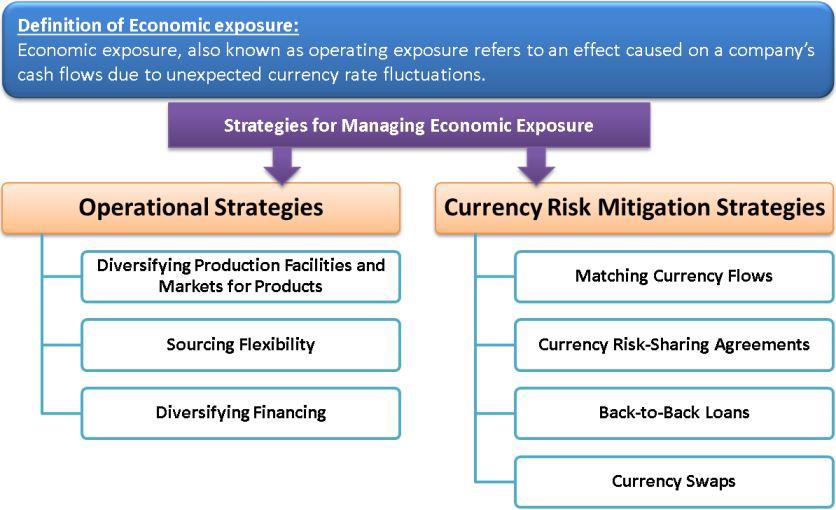 Definition of Economic exposure:
Economic exposure, also known as operating exposure refers to an effect caused on a company's cash flows due to unexpected currency rate fluctuations.

Strategies for Managing Economic Exposure

Operational Strategies

Diversifying Production Facilities and Markets for Products

Sourcing Flexibility

Diversifying Financing

Currency Risk Mitigation Strategies

Matching Currency Flows

Currency Risk-Sharing Agreements

Back-to-Back Loans

Currency Swaps